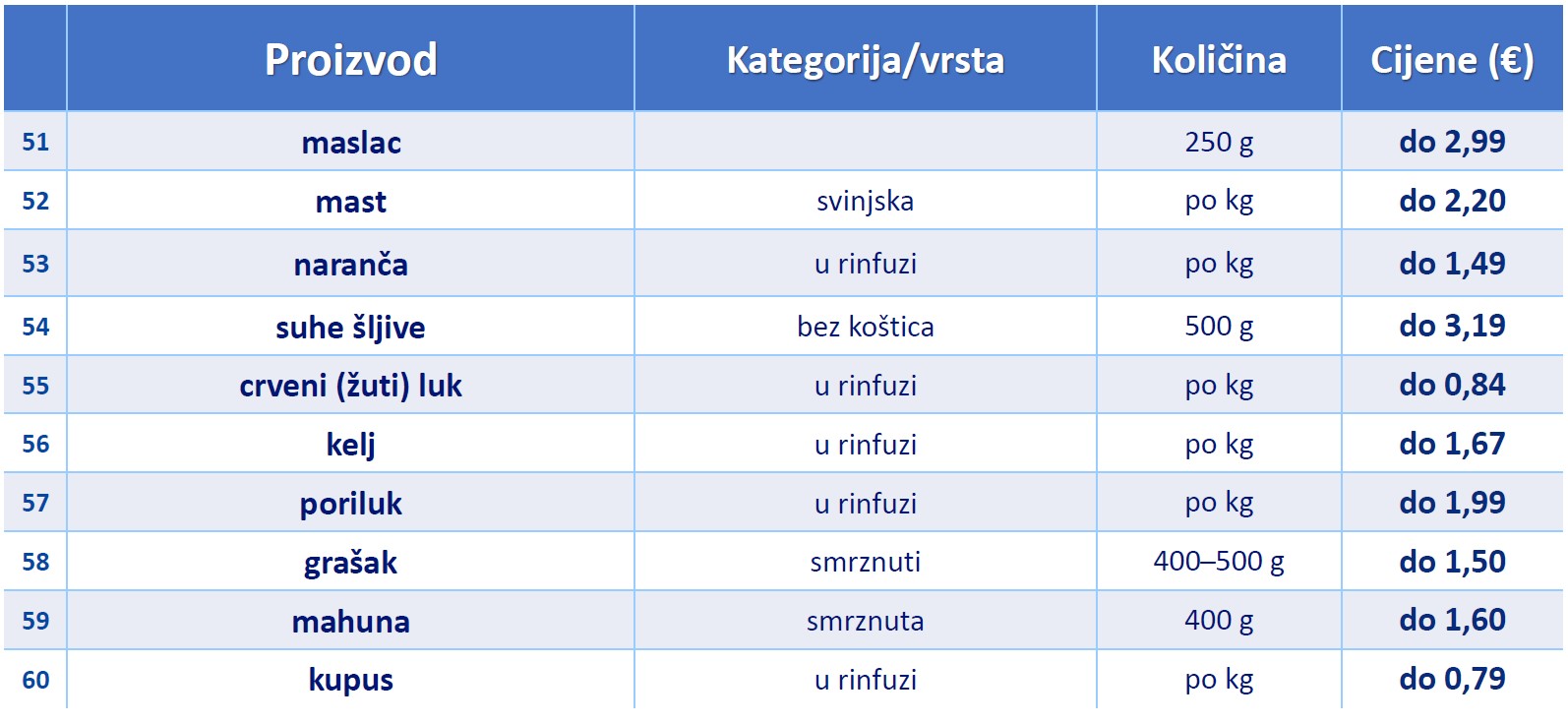 | | Proizvod | Kategorija/vrsta | Količina | Cijene (€) |
|---|---|---|---|---|
| 51 | maslac | | 250 g | do 2,99 |
| 52 | mast | svinjska | po kg | do 2,20 |
| 53 | naranča | u rinfuzi | po kg | do 1,49 |
| 54 | suhe šljive | bez koštica | 500 g | do 3,19 |
| 55 | crveni (žuti) luk | u rinfuzi | po kg | do 0,84 |
| 56 | kelj | u rinfuzi | po kg | do 1,67 |
| 57 | poriluk | u rinfuzi | po kg | do 1,99 |
| 58 | grašak | smrznuti | 400–500 g | do 1,50 |
| 59 | mahuna | smrznuta | 400 g | do 1,60 |
| 60 | kupus | u rinfuzi | po kg | do 0,79 |